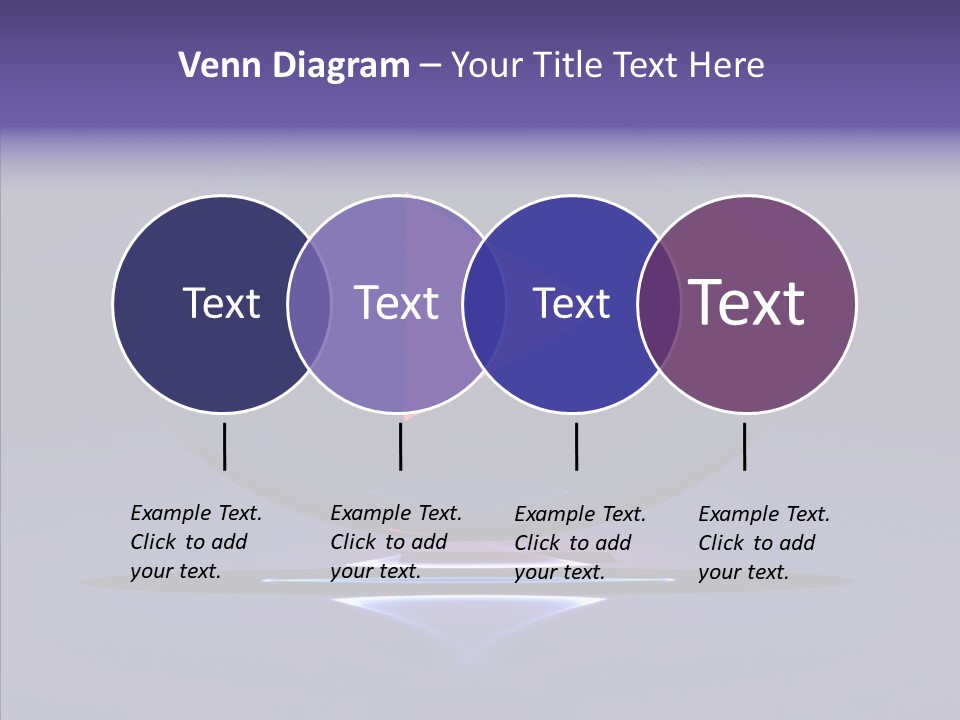 Venn Diagram – Your Title Text Here

Text

Text

Text

Text

Example Text. Click to add your text.

Example Text. Click to add your text.

Example Text. Click to add your text.

Example Text. Click to add your text.